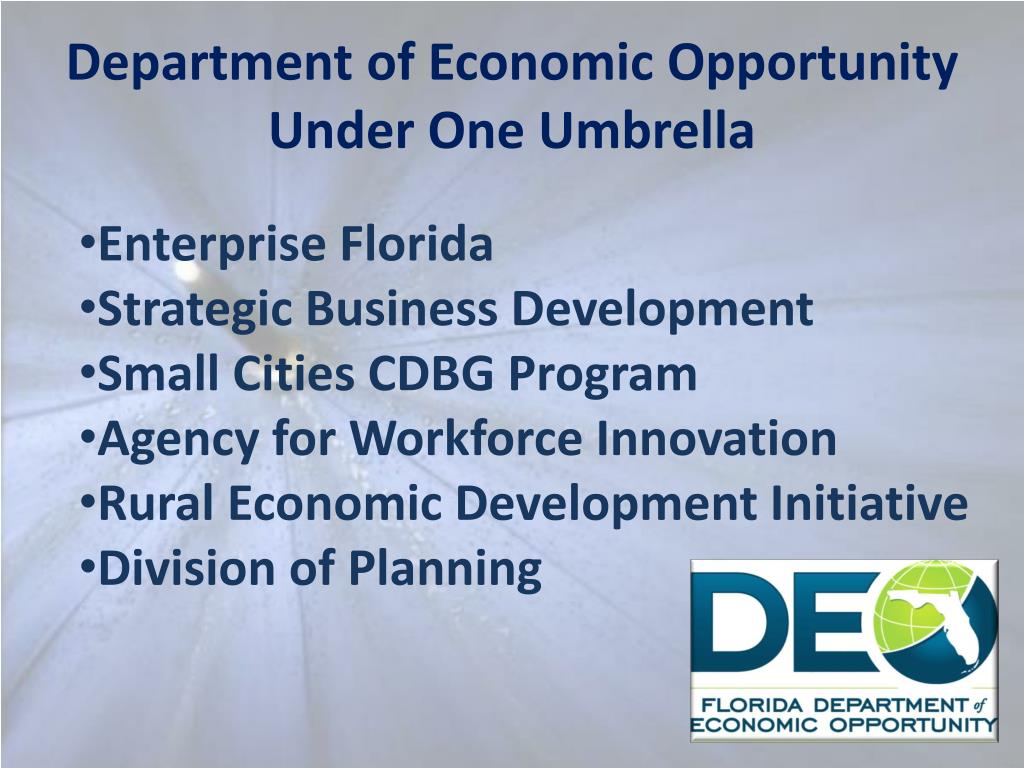 Department of Economic Opportunity Under One Umbrella

•Enterprise Florida
•Strategic Business Development
•Small Cities CDBG Program
•Agency for Workforce Innovation
•Rural Economic Development Initiative
•Division of Planning

DEO
FLORIDA DEPARTMENT of ECONOMIC OPPORTUNITY